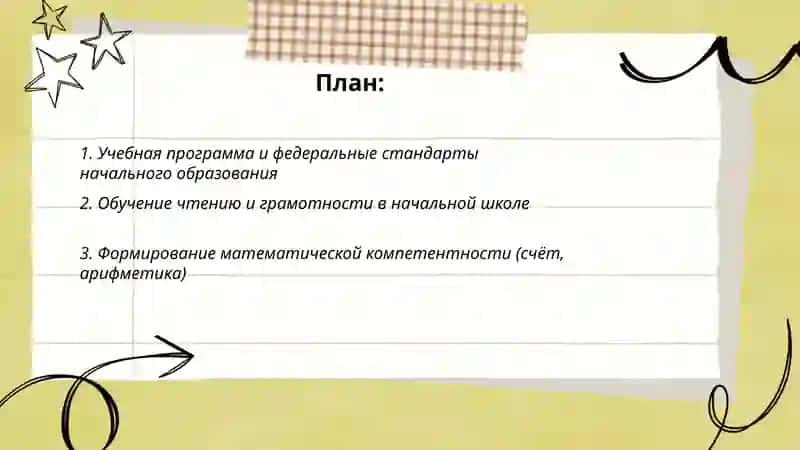 План:

1. Учебная программа и федеральные стандарты начального образования

2. Обучение чтению и грамотности в начальной школе

3. Формирование математической компетентности (счёт, арифметика)